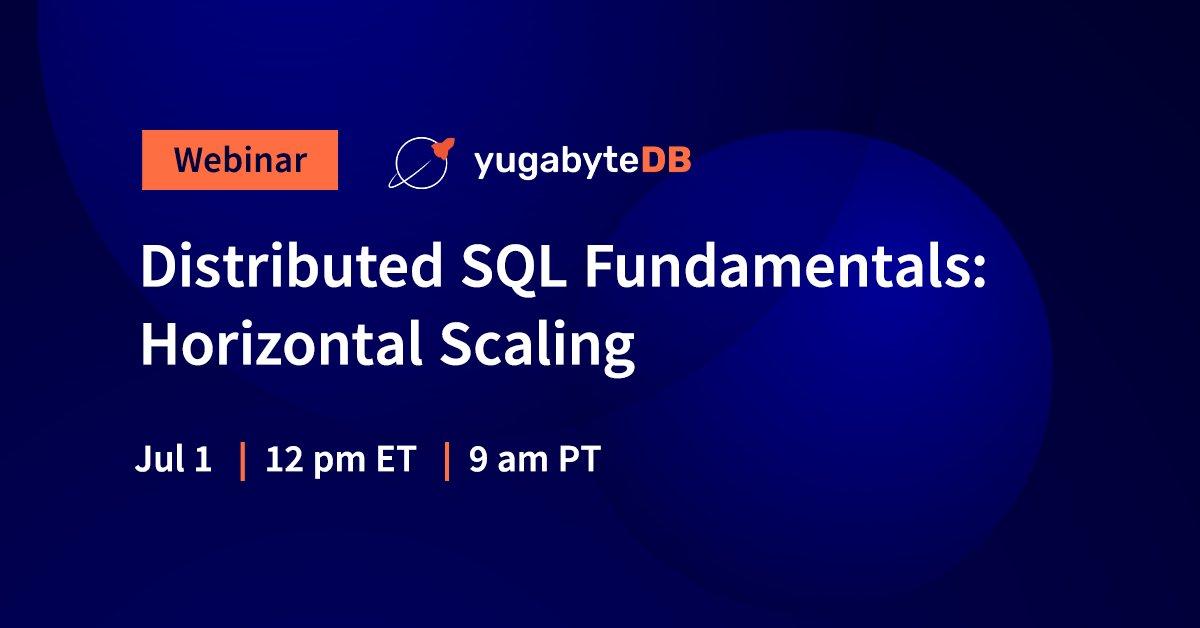 Webinar

yugabyteDB

Distributed SQL Fundamentals: Horizontal Scaling

Jul 1 | 12 pm ET | 9 am PT